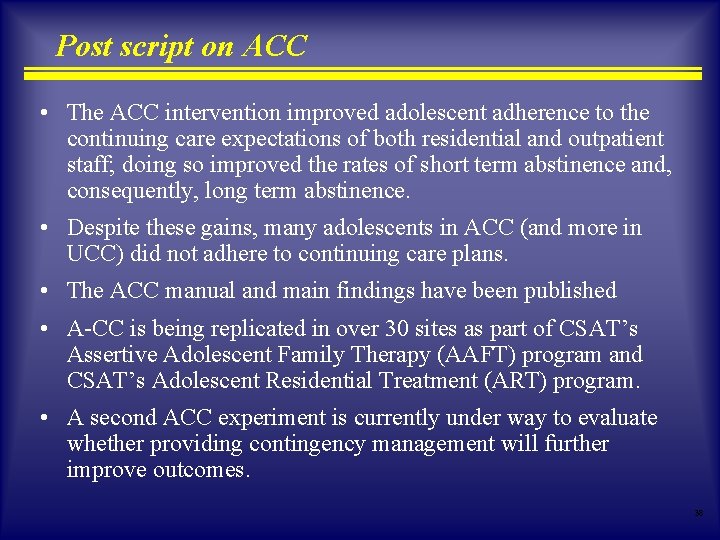 Post script on ACC

• The ACC intervention improved adolescent adherence to the continuing care expectations of both residential and outpatient staff; doing so improved the rates of short term abstinence and, consequently, long term abstinence.

• Despite these gains, many adolescents in ACC (and more in UCC) did not adhere to continuing care plans.

• The ACC manual and main findings have been published

• A-CC is being replicated in over 30 sites as part of CSAT's Assertive Adolescent Family Therapy (AAFT) program and CSAT's Adolescent Residential Treatment (ART) program.

• A second ACC experiment is currently under way to evaluate whether providing contingency management will further improve outcomes.

39